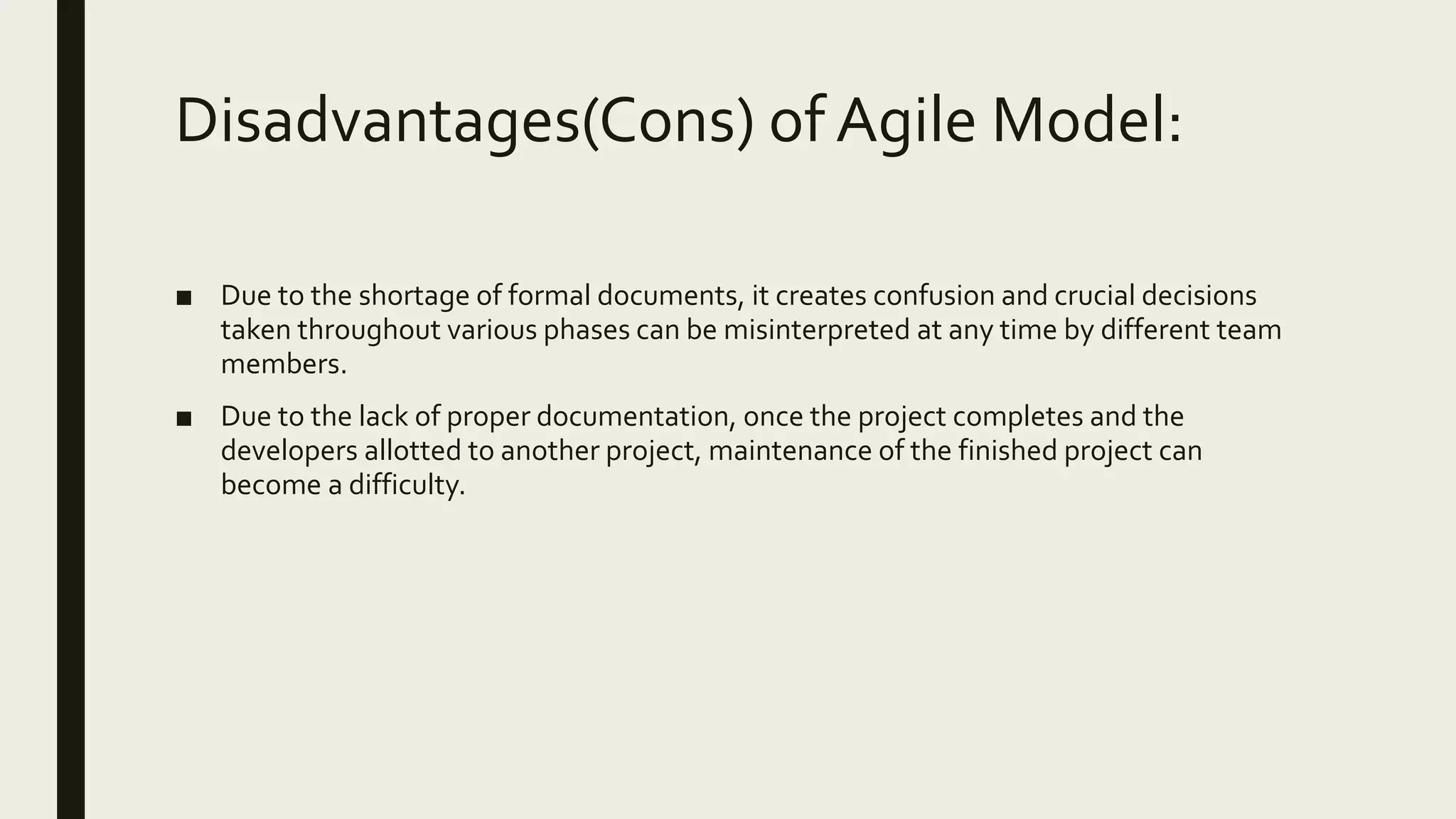 Disadvantages(Cons) of Agile Model:

■ Due to the shortage of formal documents, it creates confusion and crucial decisions taken throughout various phases can be misinterpreted at any time by different team members.

■ Due to the lack of proper documentation, once the project completes and the developers allotted to another project, maintenance of the finished project can become a difficulty.